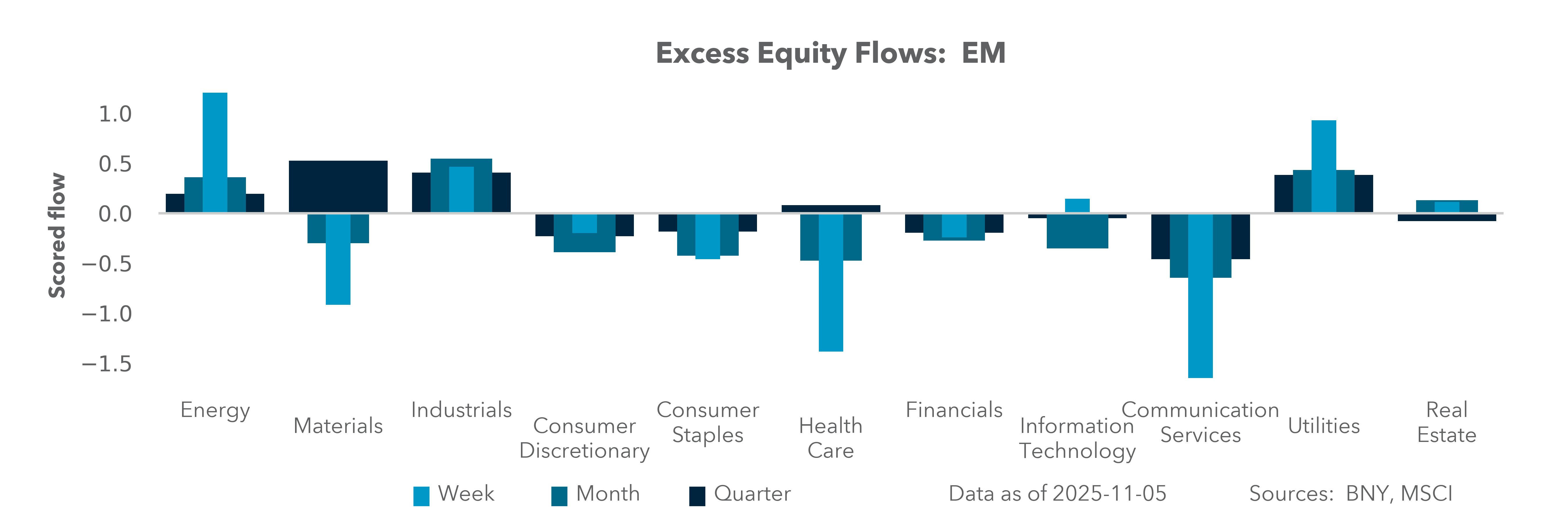 Excess Equity Flows:  EM

Scored flow

1.0
0.5
0.0
−0.5
−1.0
−1.5

Energy
Materials
Industrials
Consumer Discretionary
Consumer Staples
Health Care
Financials
Information Technology
Communication Services
Utilities
Real Estate

Week
Month
Quarter

Data as of 2025-11-05

Sources:  BNY, MSCI